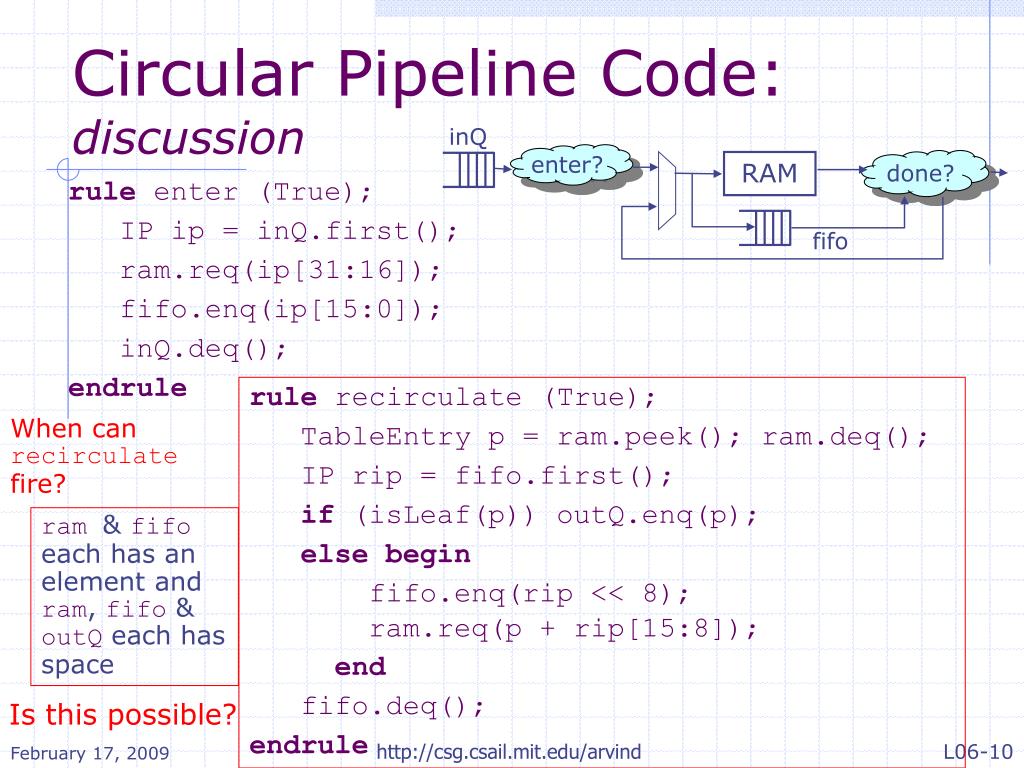 Circular Pipeline Code: discussion

inQ
enter?
RAM
done?
fifo

rule enter (True);
IP ip = inQ.first();
ram.req(ip[31:16]);
fifo.enq(ip[15:0]);
inQ.deq();
endrule

When can recirculate fire?

ram & fifo each has an element and ram, fifo & outQ each has space

Is this possible?

rule recirculate (True);
TableEntry p = ram.peek(); ram.deq();
IP rip = fifo.first();
if (isLeaf(p)) outQ.enq(p);
else begin
fifo.enq(rip << 8);
ram.req(p + rip[15:8]);
end
fifo.deq();
endrule

February 17, 2009
http://csg.csail.mit.edu/arvind
L06-10